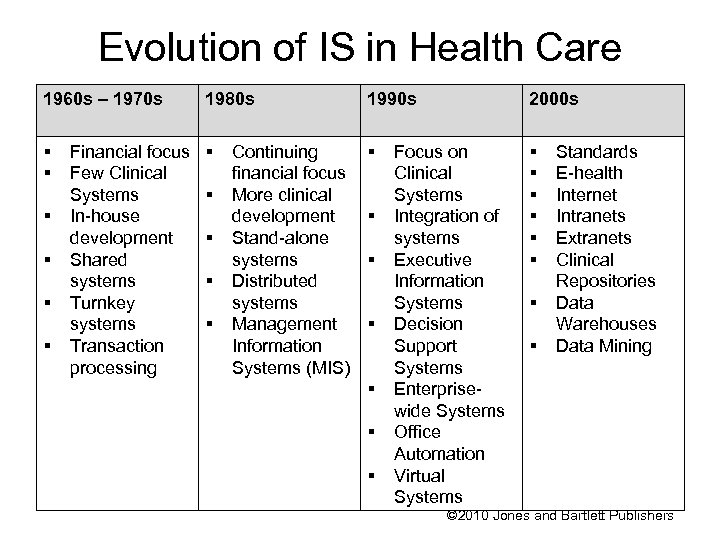 Evolution of IS in Health Care

| 1960s – 1970s | 1980s | 1990s | 2000s |
|---|---|---|---|
| ▪ Financial focus ▪ Few Clinical Systems ▪ In-house development ▪ Shared systems ▪ Turnkey systems ▪ Transaction processing | ▪ Continuing financial focus ▪ More clinical development ▪ Stand-alone systems ▪ Distributed systems ▪ Management Information Systems (MIS) | ▪ Focus on Clinical Systems ▪ Integration of systems ▪ Executive Information Systems ▪ Decision Support Systems ▪ Enterprise-wide Systems ▪ Office Automation ▪ Virtual Systems | ▪ Standards ▪ E-health ▪ Internet ▪ Intranets ▪ Extranets ▪ Clinical Repositories ▪ Data Warehouses ▪ Data Mining |

©2010 Jones and Bartlett Publishers